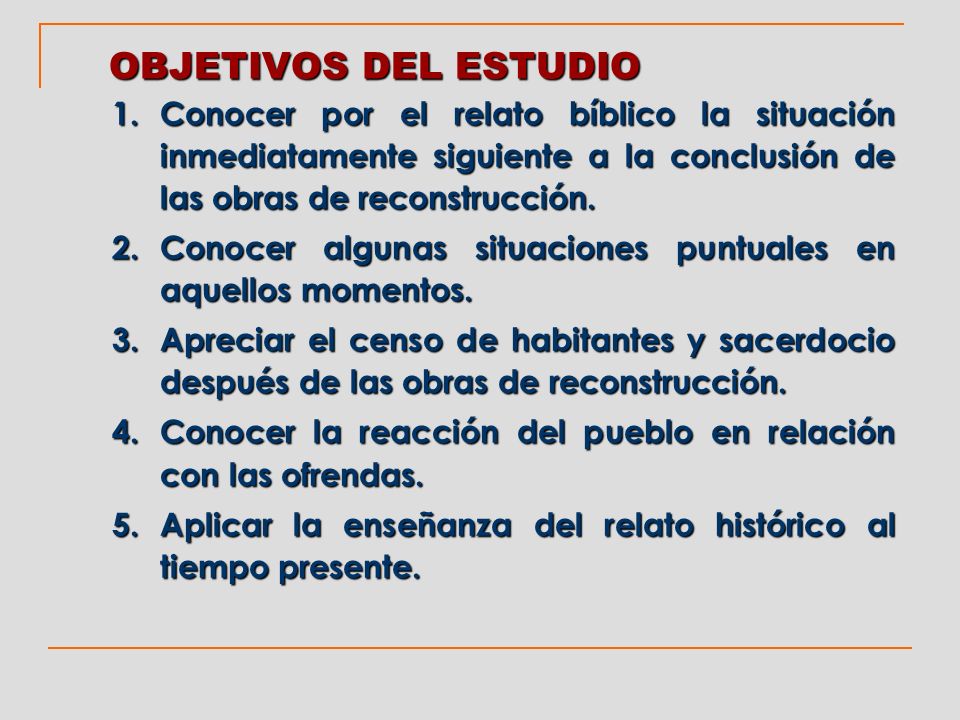 OBJETIVOS DEL ESTUDIO

1. Conocer por el relato bíblico la situación inmediatamente siguiente a la conclusión de las obras de reconstrucción.

2. Conocer algunas situaciones puntuales en aquellos momentos.

3. Apreciar el censo de habitantes y sacerdocio después de las obras de reconstrucción.

4. Conocer la reacción del pueblo en relación con las ofrendas.

5. Aplicar la enseñanza del relato histórico al tiempo presente.